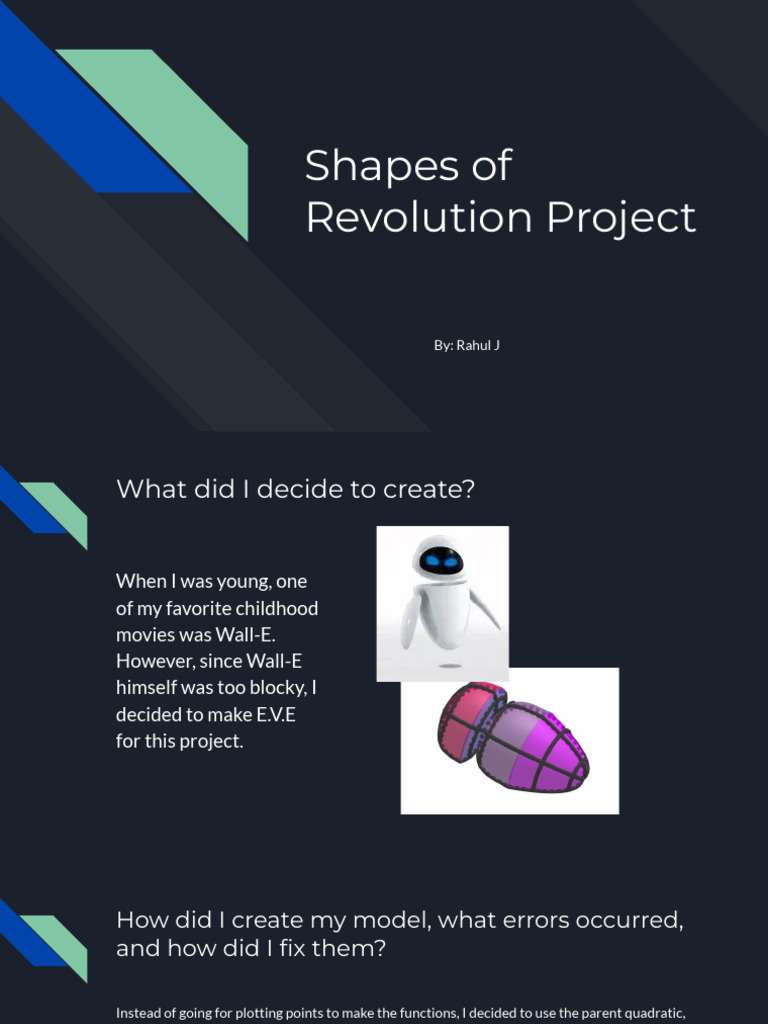 Shapes of Revolution Project

By: Rahul J

What did I decide to create?

When I was young, one of my favorite childhood movies was Wall-E. However, since Wall-E himself was too blocky, I decided to make E.V.E for this project.

How did I create my model, what errors occurred, and how did I fix them?

Instead of going for plotting points to make the functions, I decided to use the parent quadratic,